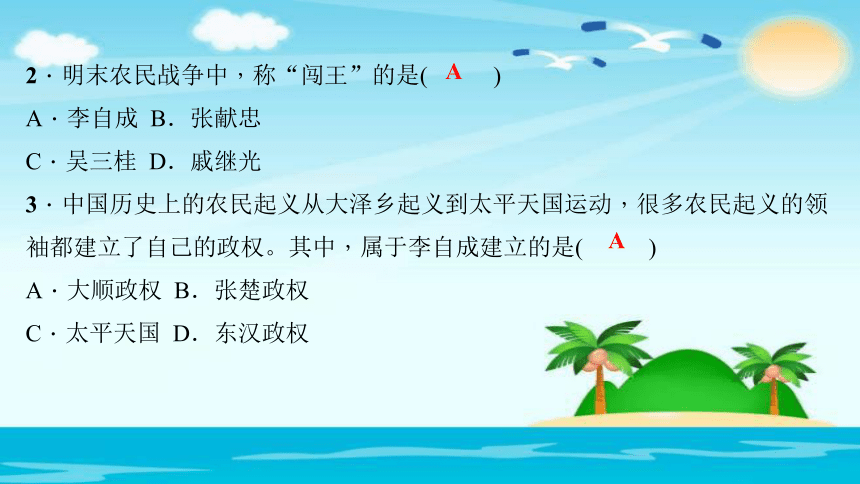 2．明末农民战争中，称“闯王”的是( A )

A．李自成 B．张献忠

C．吴三桂 D．戚继光

3．中国历史上的农民起义从大泽乡起义到太平天国运动，很多农民起义的领袖都建立了自己的政权。其中，属于李自成建立的是( A )

A．大顺政权 B．张楚政权

C．太平天国 D．东汉政权